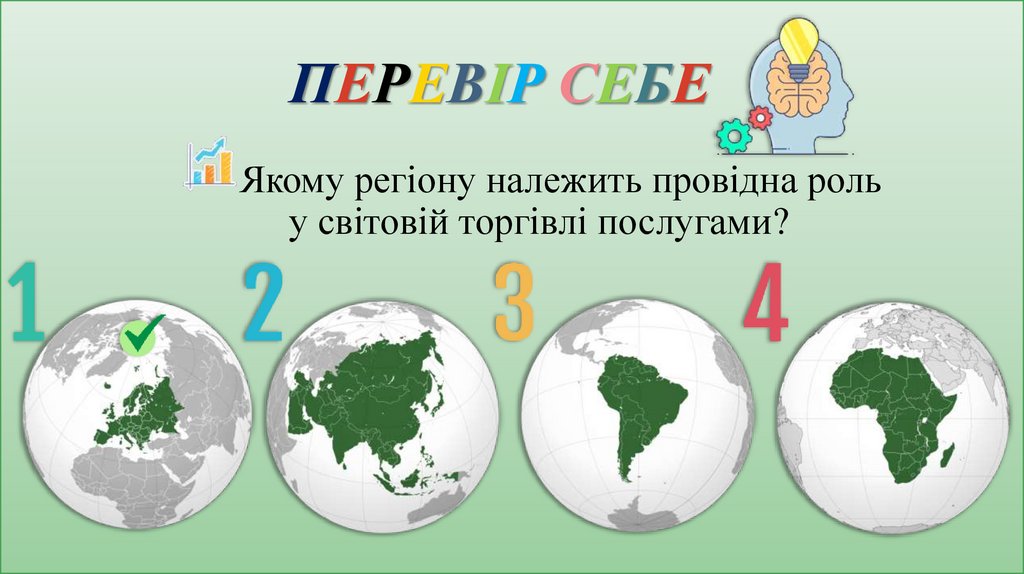 ПЕРЕВІР СЕБЕ

Якому регіону належить провідна роль у світовій торгівлі послугами?

1

2

3

4